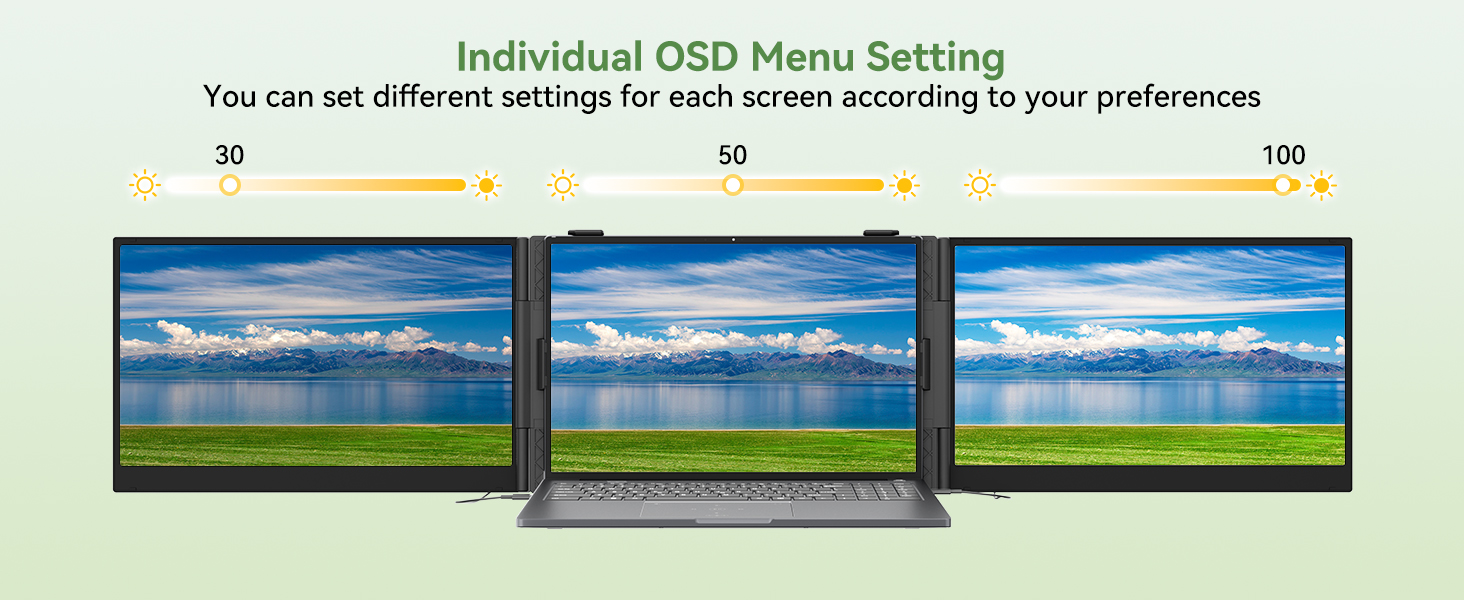 Individual OSD Menu Setting
You can set different settings for each screen according to your preferences

30

50

100